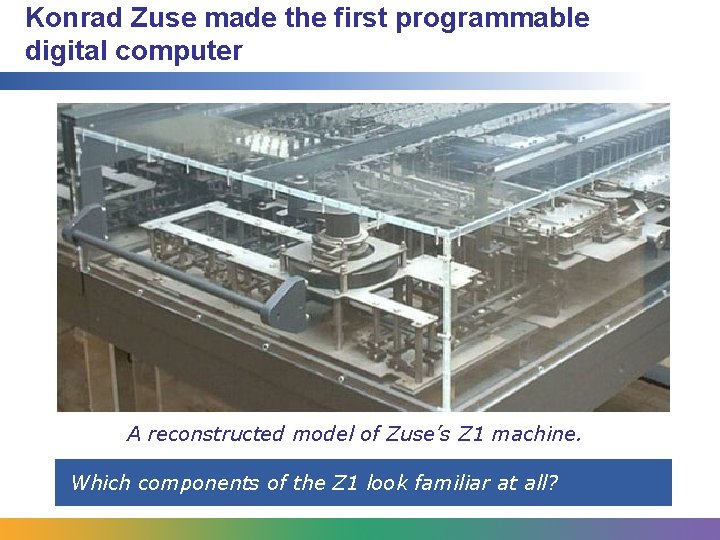 Konrad Zuse made the first programmable digital computer

A reconstructed model of Zuse's Z1 machine.

Which components of the Z1 look familiar at all?